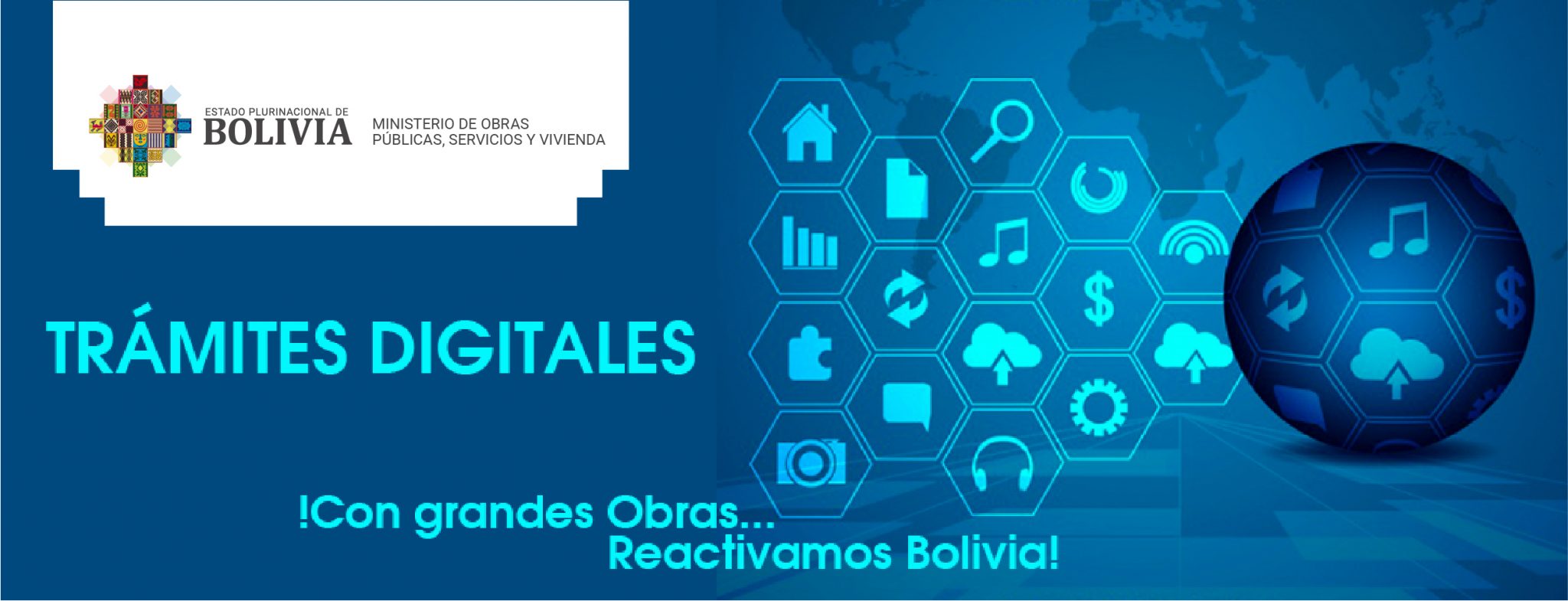 ESTADO PLURINACIONAL DE
BOLIVIA

MINISTERIO DE OBRAS PÚBLICAS, SERVICIOS Y VIVIENDA

TRÁMITES DIGITALES

!Con grandes Obras...
Reactivamos Bolivia!